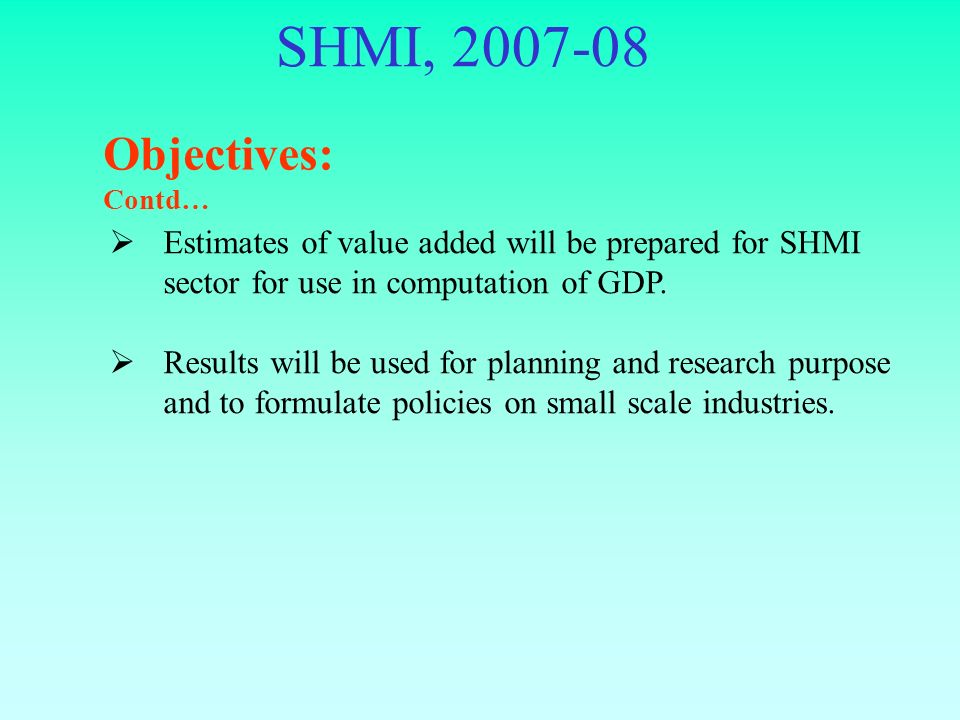 SHMI, 2007-08

Objectives:
Contd…

➢ Estimates of value added will be prepared for SHMI sector for use in computation of GDP.

➢ Results will be used for planning and research purpose and to formulate policies on small scale industries.